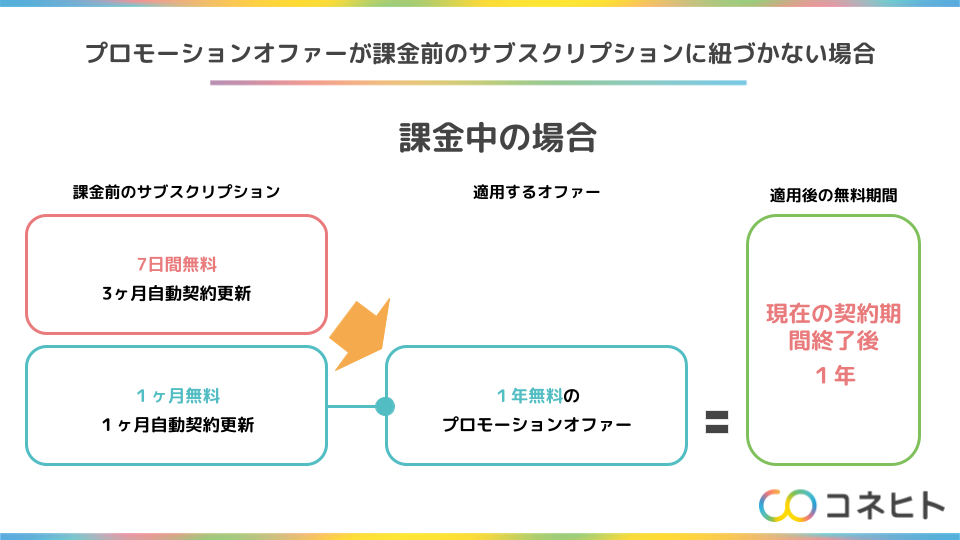 プロモーションオファーが課金前のサブスクリプションに紐づかない場合

課金中の場合

課金前のサブスクリプション

7日間無料
3ヶ月自動契約更新

1ヶ月無料
1ヶ月自動契約更新

適用するオファー

1年無料の
プロモーションオファー

=

適用後の無料期間

現在の契約期間終了後
1年

コネヒト